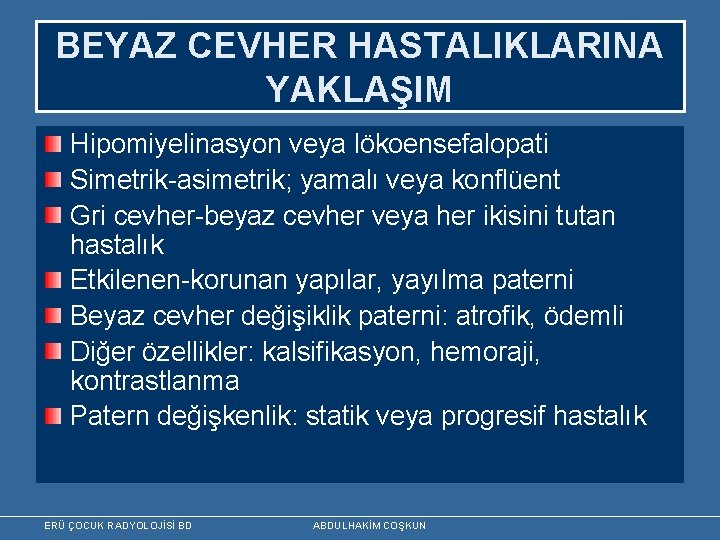 BEYAZ CEVHER HASTALIKLARINA YAKLAŞIM

Hipomiyelinasyon veya lökoensefalopati

Simetrik-asimetrik; yamalı veya konflüent

Gri cevher-beyaz cevher veya her ikisini tutan hastalık

Etkilenen-korunan yapılar, yayılma paterni

Beyaz cevher değişiklik paterni: atrofik, ödemli

Diğer özellikler: kalsifikasyon, hemoraji, kontrastlanma

Patern değişkenlik: statik veya progresif hastalık

ERÜ ÇOCUK RADYOLOJİSİ BD

ABDULHAKİM COŞKUN